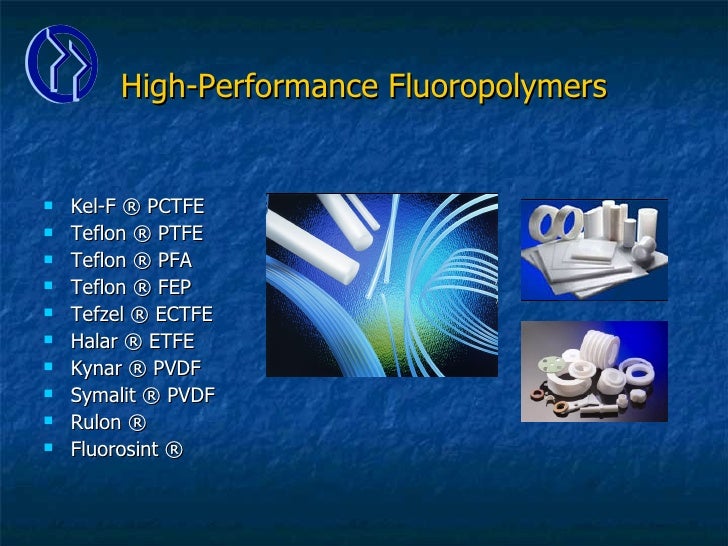 High-Performance Fluoropolymers

- Kel-F ® PCTFE
- Teflon ® PTFE
- Teflon ® PFA
- Teflon ® FEP
- Tefzel ® ECTFE
- Halar ® ETFE
- Kynar ® PVDF
- Symalit ® PVDF
- Rulon ®
- Fluorosint ®